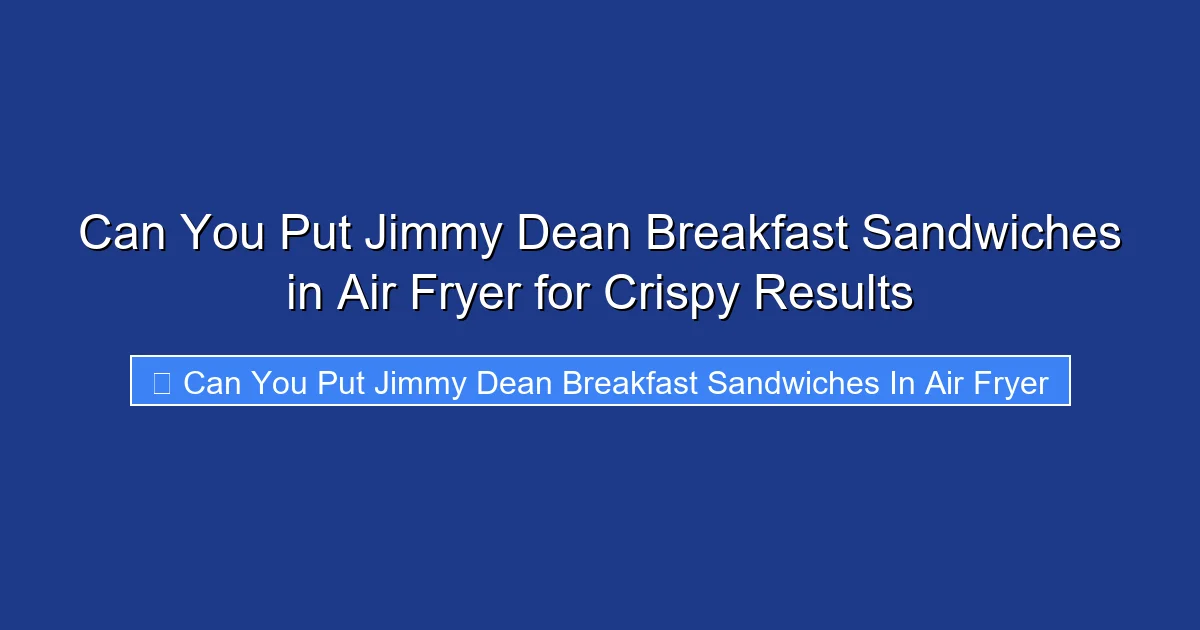 Can You Put Jimmy Dean Breakfast Sandwiches in Air Fryer for Crispy Results

Can You Put Jimmy Dean Breakfast Sandwiches In Air Fryer